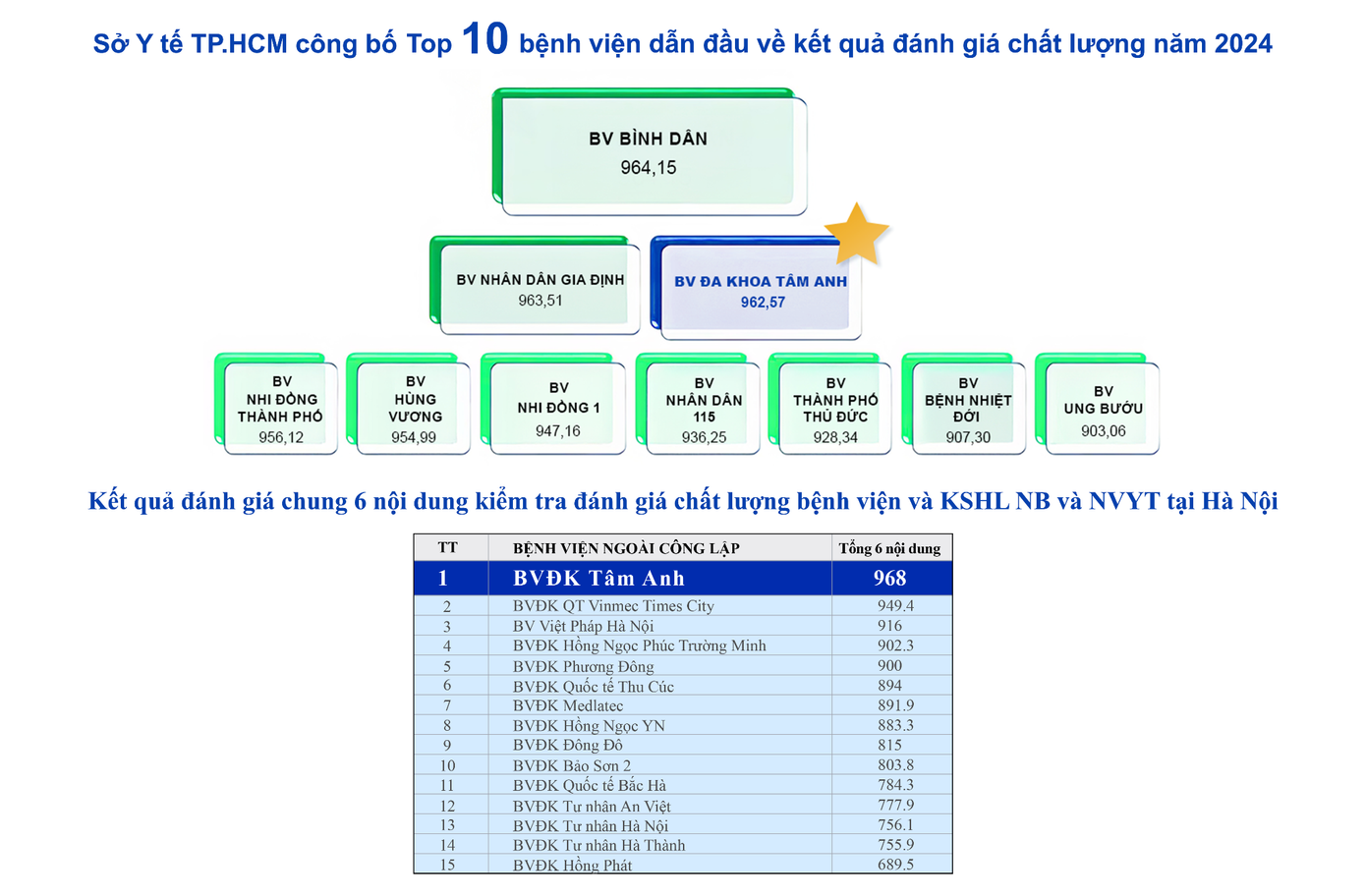 Sở Y tế TP.HCM công bố Top 10 bệnh viện dẫn đầu về kết quả đánh giá chất lượng năm 2024

BV BÌNH DÂN
964,15

BV NHÂN DÂN GIA ĐỊNH
963,51

BV ĐA KHOA TÂM ANH
962,57

BV NHI ĐỒNG THÀNH PHỐ
956,12

BV HÙNG VƯƠNG
954,99

BV NHI ĐỒNG 1
947,16

BV NHÂN DÂN 115
936,25

BV THÀNH PHỐ THỦ ĐỨC
928,34

BV BỆNH NHIỆT ĐỚI
907,30

BV UNG BƯỚU
903,06

Kết quả đánh giá chung 6 nội dung kiểm tra đánh giá chất lượng bệnh viện và KSHL NB và NVYT tại Hà Nội

| TT | BỆNH VIỆN NGOÀI CÔNG LẬP | Tổng 6 nội dung |
|---|---|---|
| 1 | BVĐK Tâm Anh | 968 |
| 2 | BVĐK QT Vinmec Times City | 949.4 |
| 3 | BV Việt Pháp Hà Nội | 916 |
| 4 | BVĐK Hồng Ngọc Phúc Trường Minh | 902.3 |
| 5 | BVĐK Phương Đông | 900 |
| 6 | BVĐK Quốc tế Thu Cúc | 894 |
| 7 | BVĐK Medlatec | 891.9 |
| 8 | BVĐK Hồng Ngọc YN | 883.3 |
| 9 | BVĐK Đông Đô | 815 |
| 10 | BVĐK Bảo Sơn 2 | 803.8 |
| 11 | BVĐK Quốc tế Bắc Hà | 784.3 |
| 12 | BVĐK Tư nhân An Việt | 777.9 |
| 13 | BVĐK Tư nhân Hà Nội | 756.1 |
| 14 | BVĐK Tư nhân Hà Thành | 755.9 |
| 15 | BVĐK Hồng Phát | 689.5 |